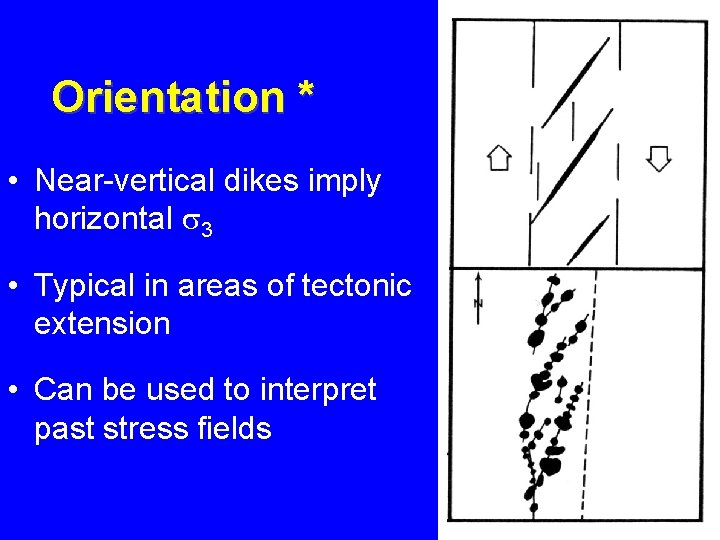 Orientation *

• Near-vertical dikes imply horizontal $\sigma_3$

• Typical in areas of tectonic extension

• Can be used to interpret past stress fields

N